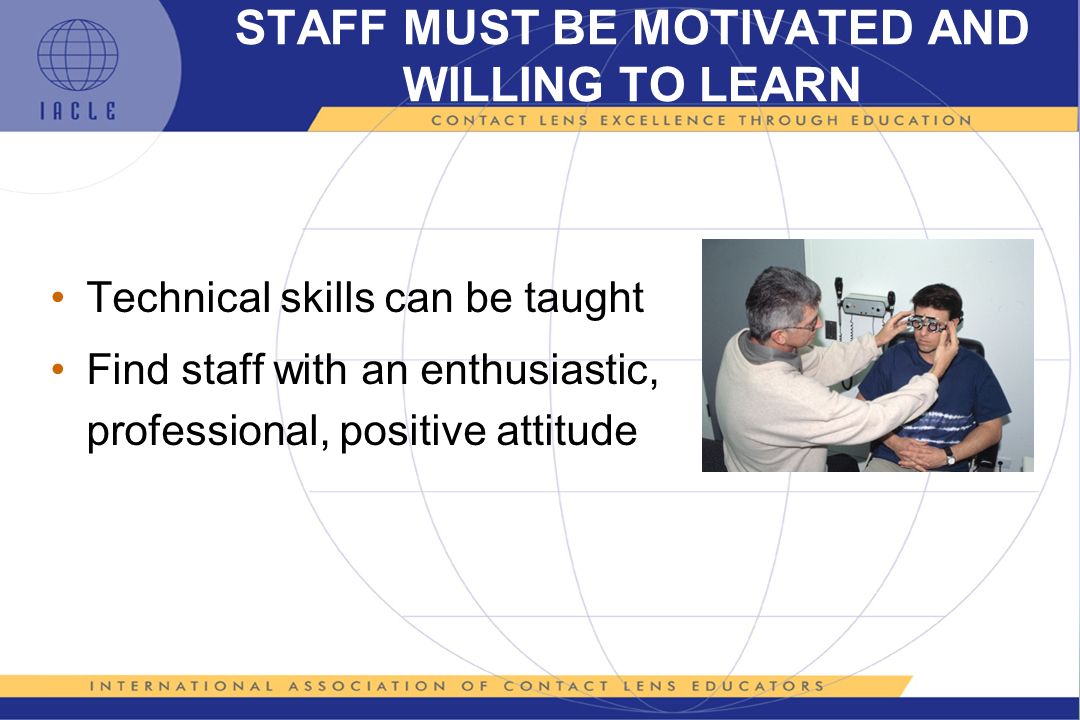 IACLE

STAFF MUST BE MOTIVATED AND WILLING TO LEARN

CONTACT LENS EXCELLENCE THROUGH EDUCATION

• Technical skills can be taught
• Find staff with an enthusiastic, professional, positive attitude

INTERNATIONAL ASSOCIATION OF CONTACT LENS EDUCATORS